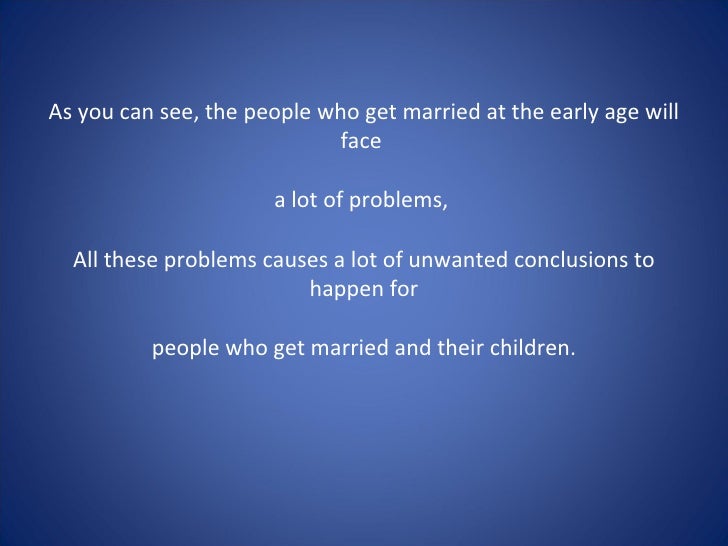 As you can see, the people who get married at the early age will face

a lot of problems,

All these problems causes a lot of unwanted conclusions to happen for

people who get married and their children.